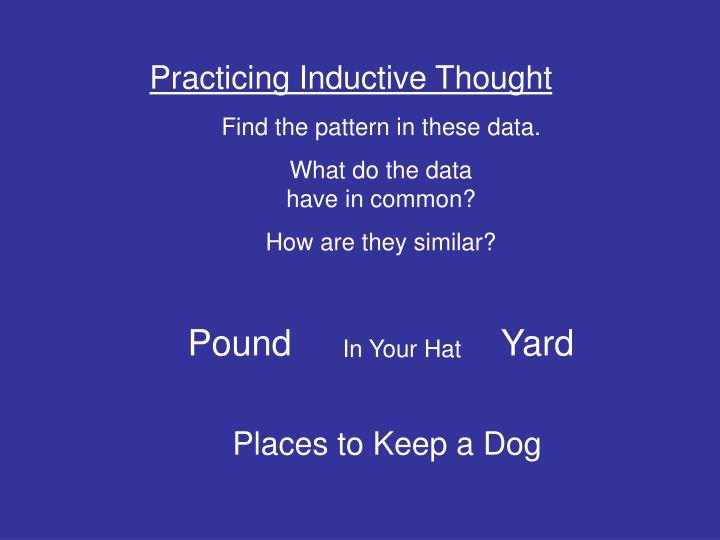 Practicing Inductive Thought

Find the pattern in these data.

What do the data have in common?

How are they similar?

Pound In Your Hat Yard

Places to Keep a Dog